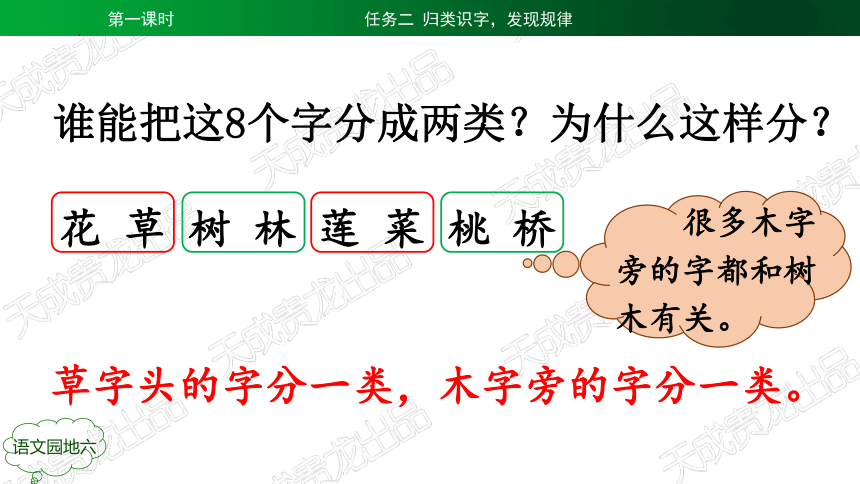 第一课时

任务二 归类识字，发现规律

谁能把这8个字分成两类？为什么这样分？

花 草　树 林　莲 菜　桃 桥

很多木字旁的字都和树木有关。

草字头的字分一类，木字旁的字分一类。

语文园地六

天成贵龙出品